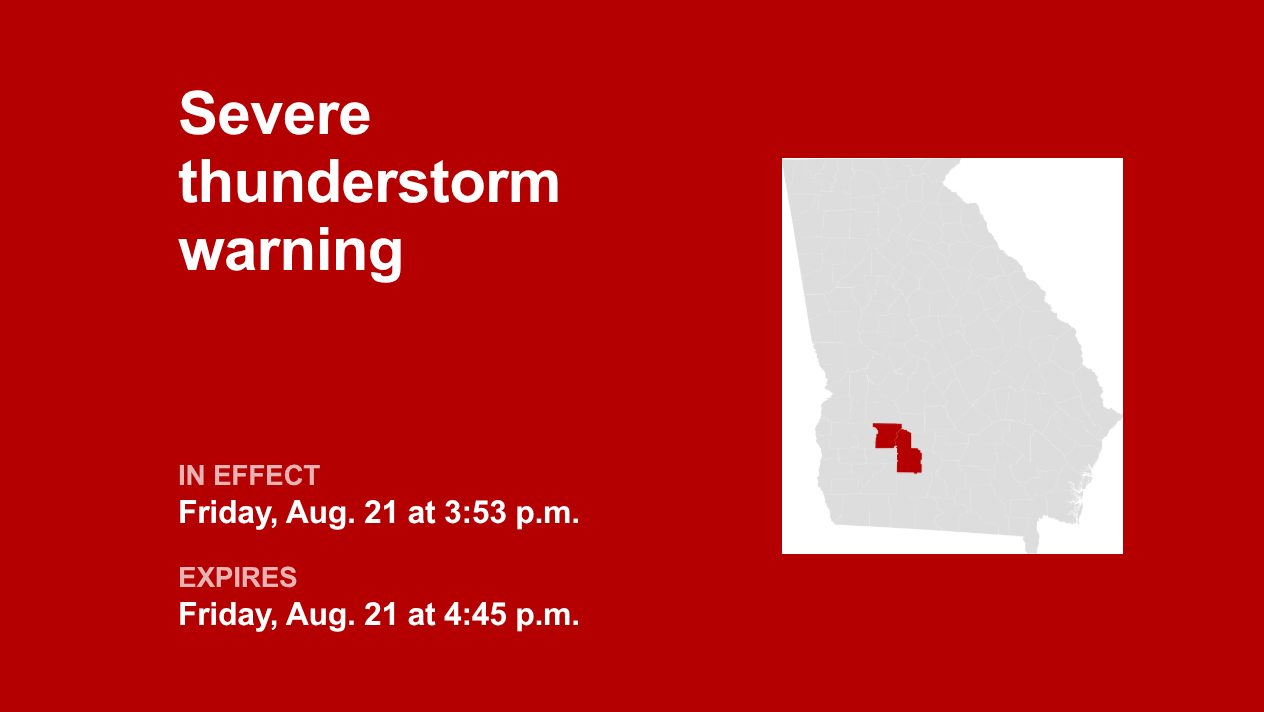 Severe thunderstorm warning

IN EFFECT
Friday, Aug. 21 at 3:53 p.m.

EXPIRES
Friday, Aug. 21 at 4:45 p.m.